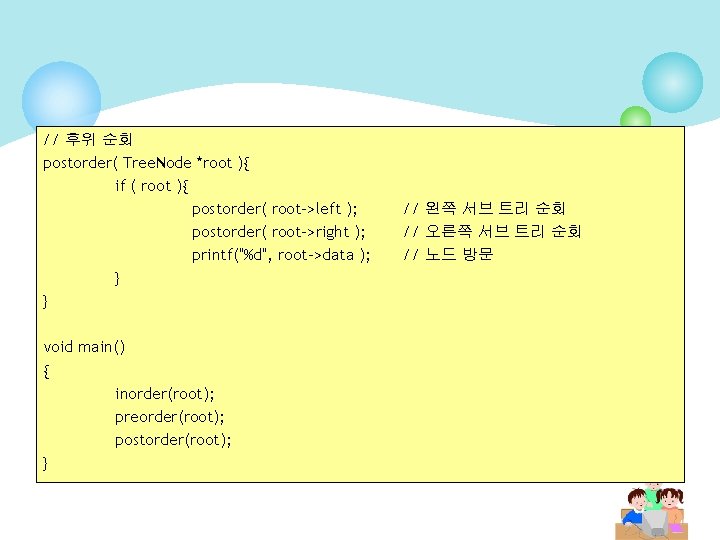 // 후위 순회
postorder( TreeNode *root ){
if ( root ){
postorder( root->left ); // 왼쪽 서브 트리 순회
postorder( root->right ); // 오른쪽 서브 트리 순회
printf("%d", root->data ); // 노드 방문
}
}

void main()
{
inorder(root);
preorder(root);
postorder(root);
}